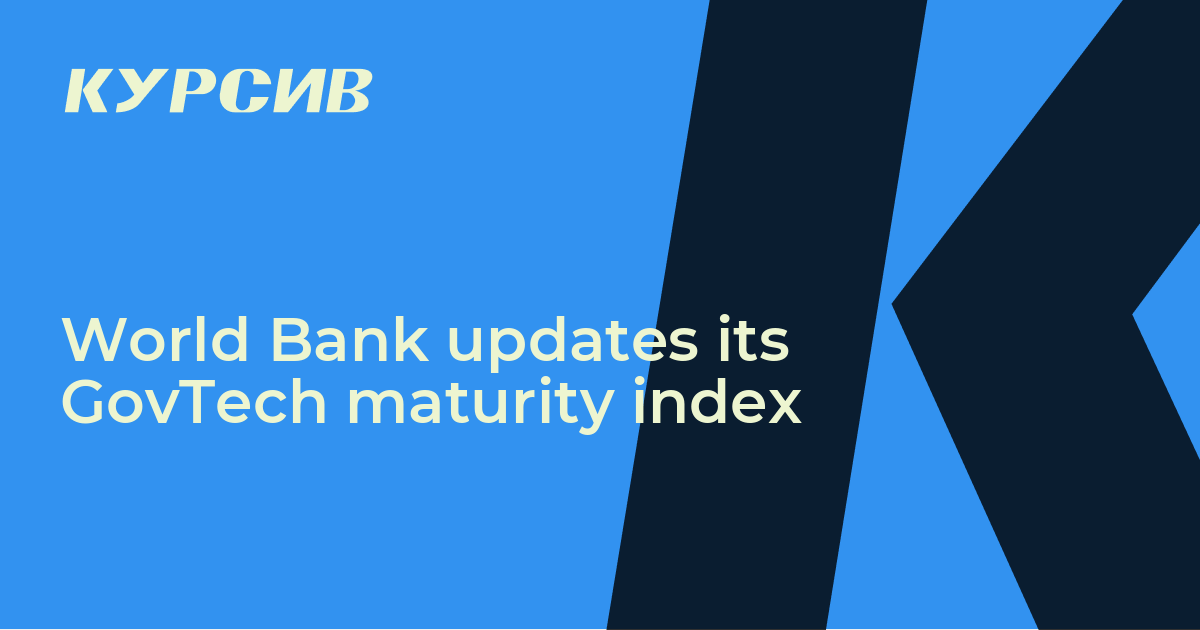 КУРСИВ

World Bank updates its GovTech maturity index